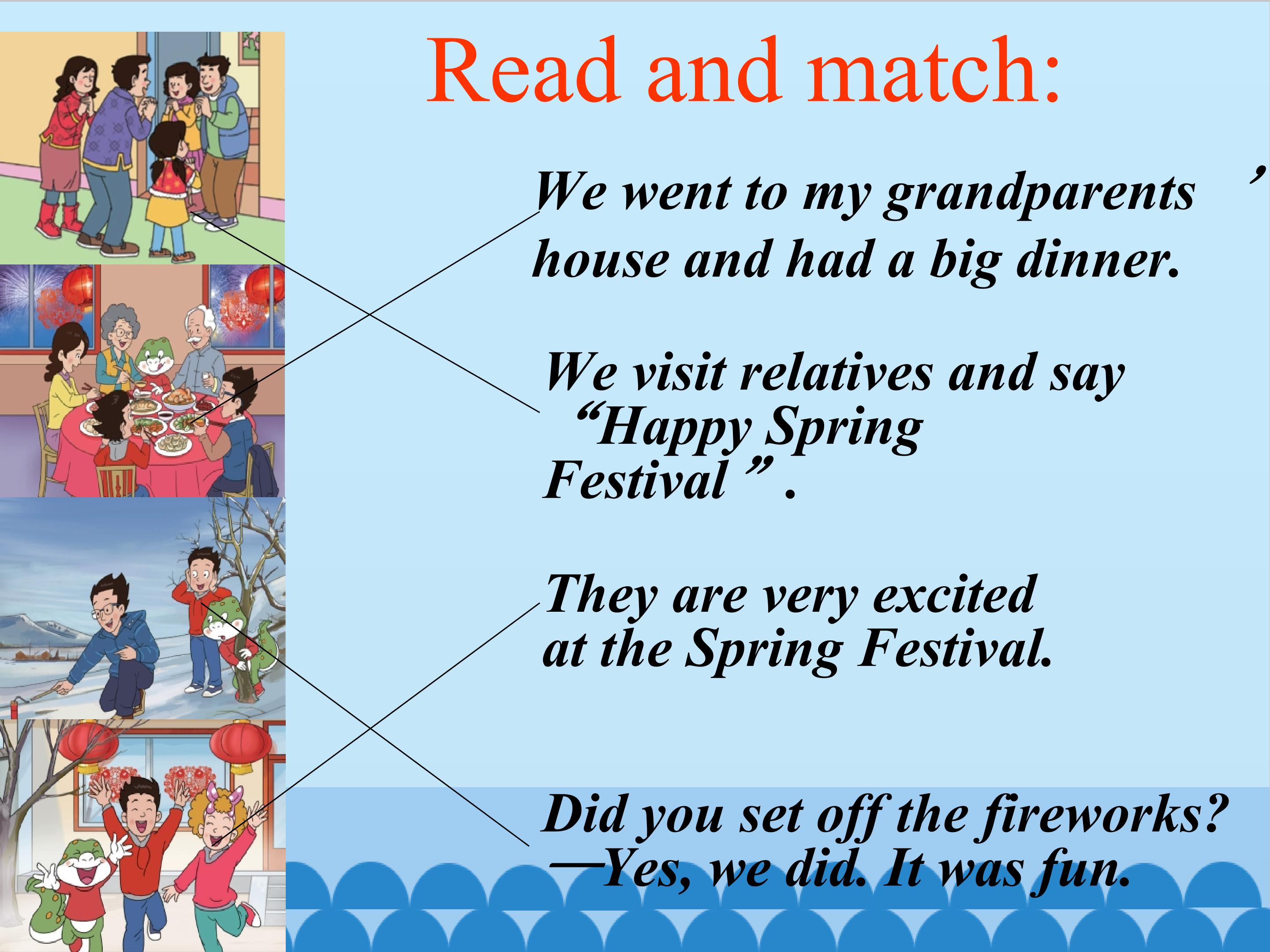 Read and match:

We went to my grandparents ’ house and had a big dinner.

We visit relatives and say “Happy Spring Festival ” .

They are very excited at the Spring Festival.

Did you set off the fireworks?
—Yes, we did. It was fun.